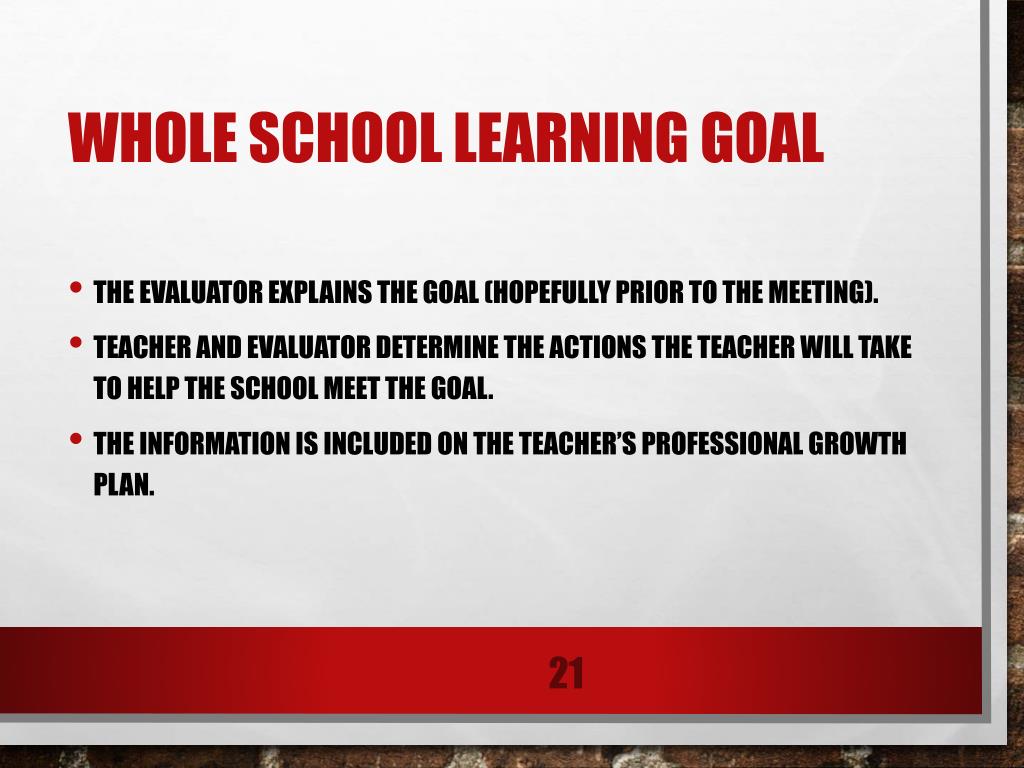 WHOLE SCHOOL LEARNING GOAL

• THE EVALUATOR EXPLAINS THE GOAL (HOPEFULLY PRIOR TO THE MEETING).
• TEACHER AND EVALUATOR DETERMINE THE ACTIONS THE TEACHER WILL TAKE TO HELP THE SCHOOL MEET THE GOAL.
• THE INFORMATION IS INCLUDED ON THE TEACHER'S PROFESSIONAL GROWTH PLAN.

21